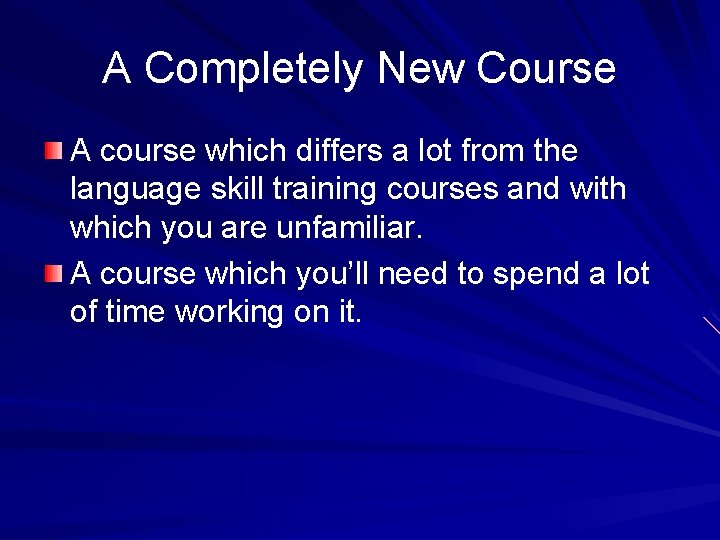 A Completely New Course

A course which differs a lot from the language skill training courses and with which you are unfamiliar.

A course which you’ll need to spend a lot of time working on it.